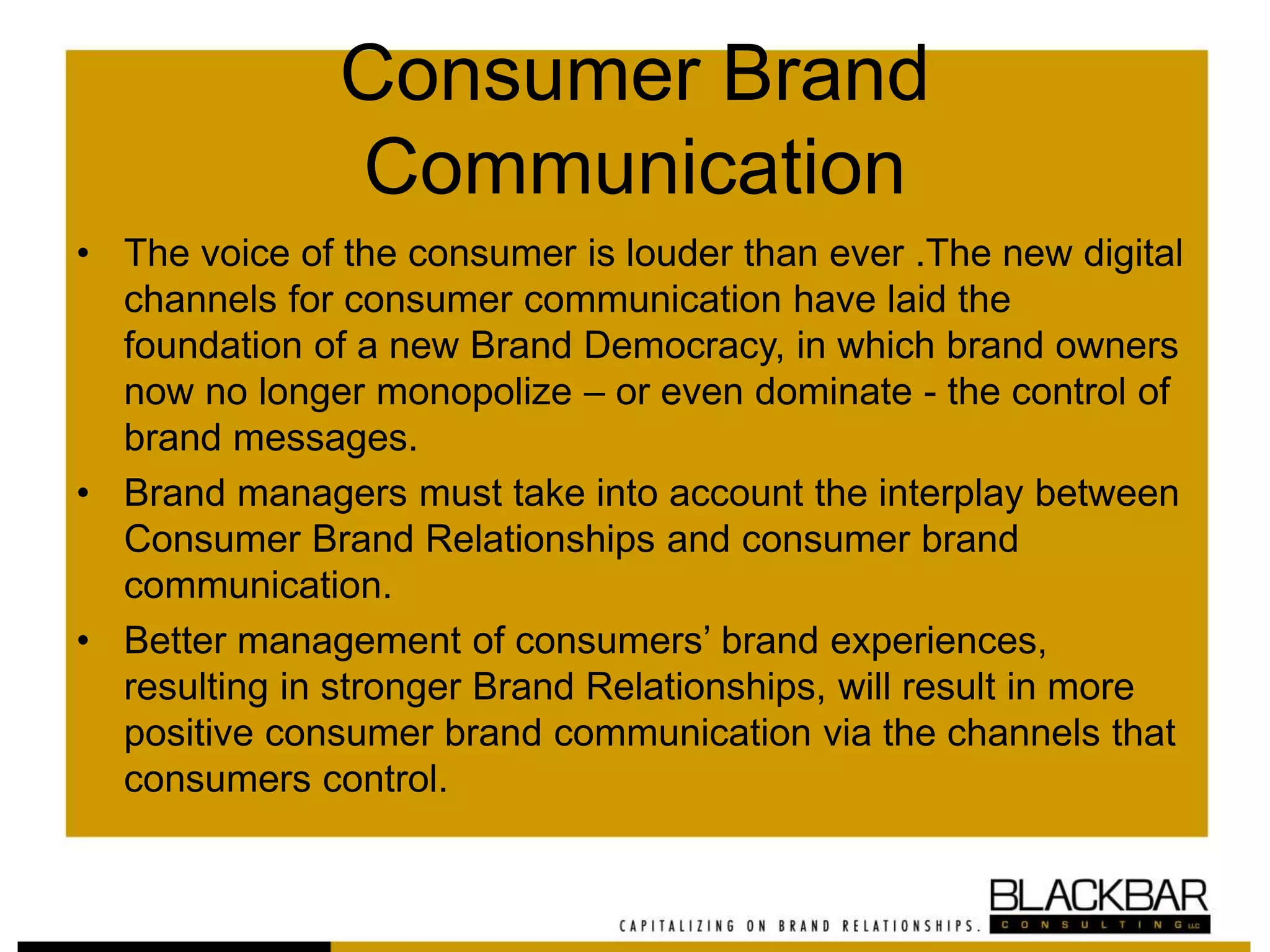 Consumer Brand Communication

• The voice of the consumer is louder than ever .The new digital channels for consumer communication have laid the foundation of a new Brand Democracy, in which brand owners now no longer monopolize – or even dominate - the control of brand messages.

• Brand managers must take into account the interplay between Consumer Brand Relationships and consumer brand communication.

• Better management of consumers' brand experiences, resulting in stronger Brand Relationships, will result in more positive consumer brand communication via the channels that consumers control.

CAPITALIZING ON BRAND RELATIONSHIPS.

BLACKBAR
CONSULTING LLC